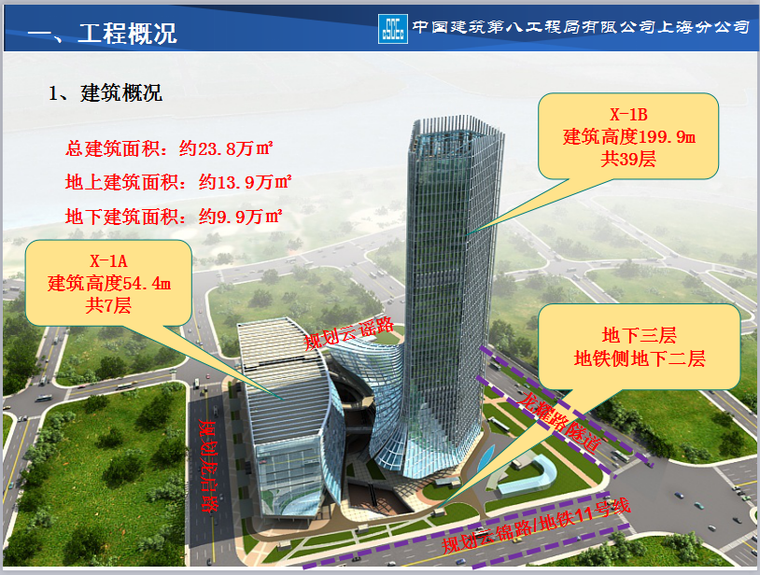 一、工程概况

中国建筑第八工程局有限公司上海分公司

1、建筑概况

总建筑面积：约23.8万㎡

地上建筑面积：约13.9万㎡

地下建筑面积：约9.9万㎡

X-1B
建筑高度199.9m
共39层

X-1A
建筑高度54.4m
共7层

地下三层
地铁侧地下二层

规划云谣路

龙耀路隧道

规划龙启路

规划云锦路/地铁11号线